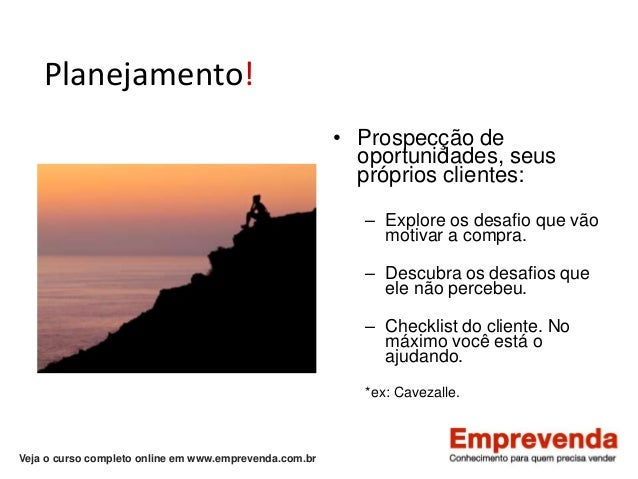 Planejamento!

• Prospecção de oportunidades, seus próprios clientes:

– Explore os desafio que vão motivar a compra.

– Descubra os desafios que ele não percebeu.

– Checklist do cliente. No máximo você está o ajudando.

*ex: Cavezalle.

Veja o curso completo online em www.emprevenda.com.br

Emprevenda
Conhecimento para quem precisa vender